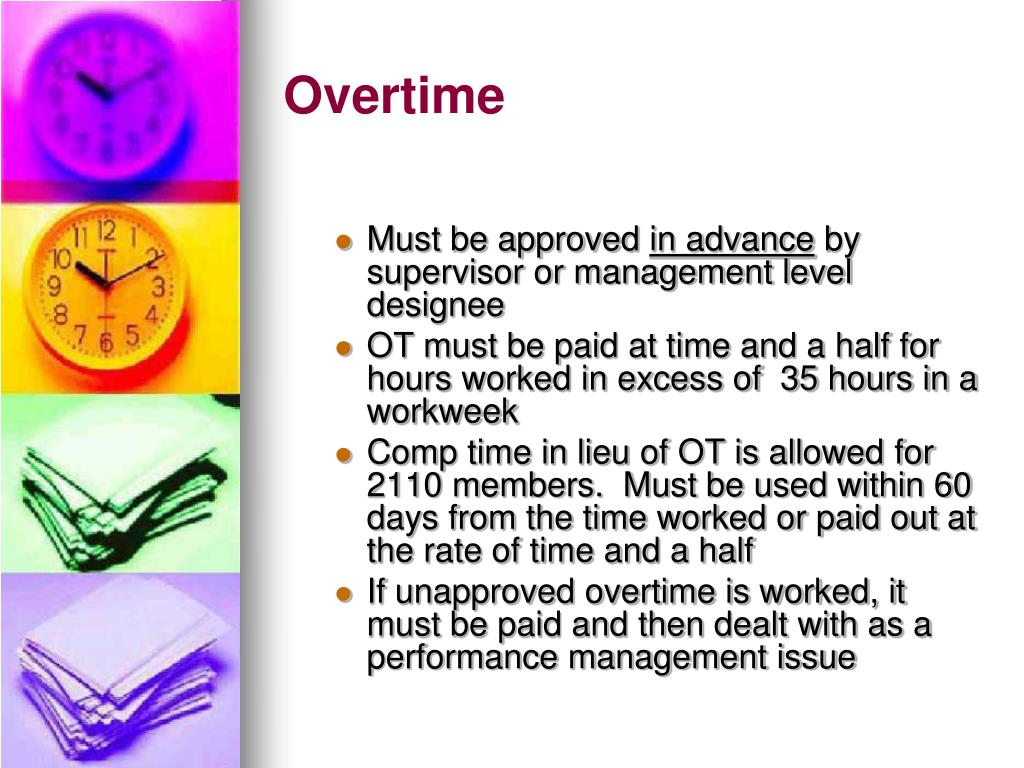 Overtime

- Must be approved in advance by supervisor or management level designee
- OT must be paid at time and a half for hours worked in excess of 35 hours in a workweek
- Comp time in lieu of OT is allowed for 2110 members. Must be used within 60 days from the time worked or paid out at the rate of time and a half
- If unapproved overtime is worked, it must be paid and then dealt with as a performance management issue